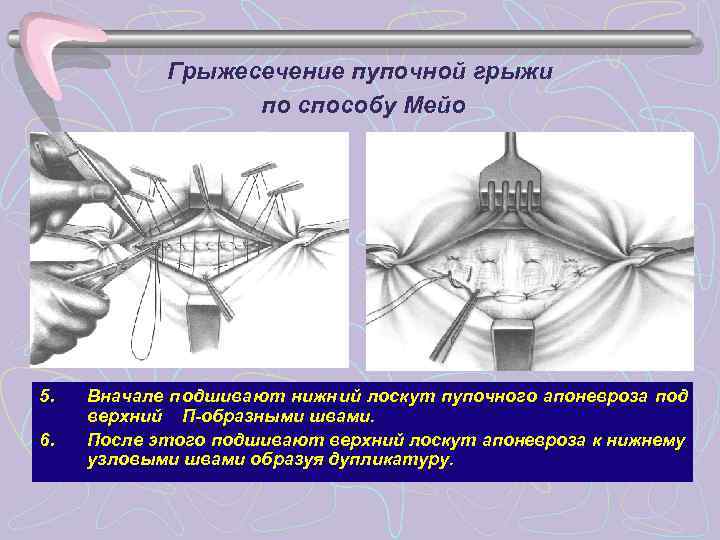 Грыжесечение пупочной грыжи по способу Мейо

5. Вначале подшивают нижний лоскут пупочного апоневроза под верхний П-образными швами.

6. После этого подшивают верхний лоскут апоневроза к нижнему узловыми швами образуя дупликатуру.